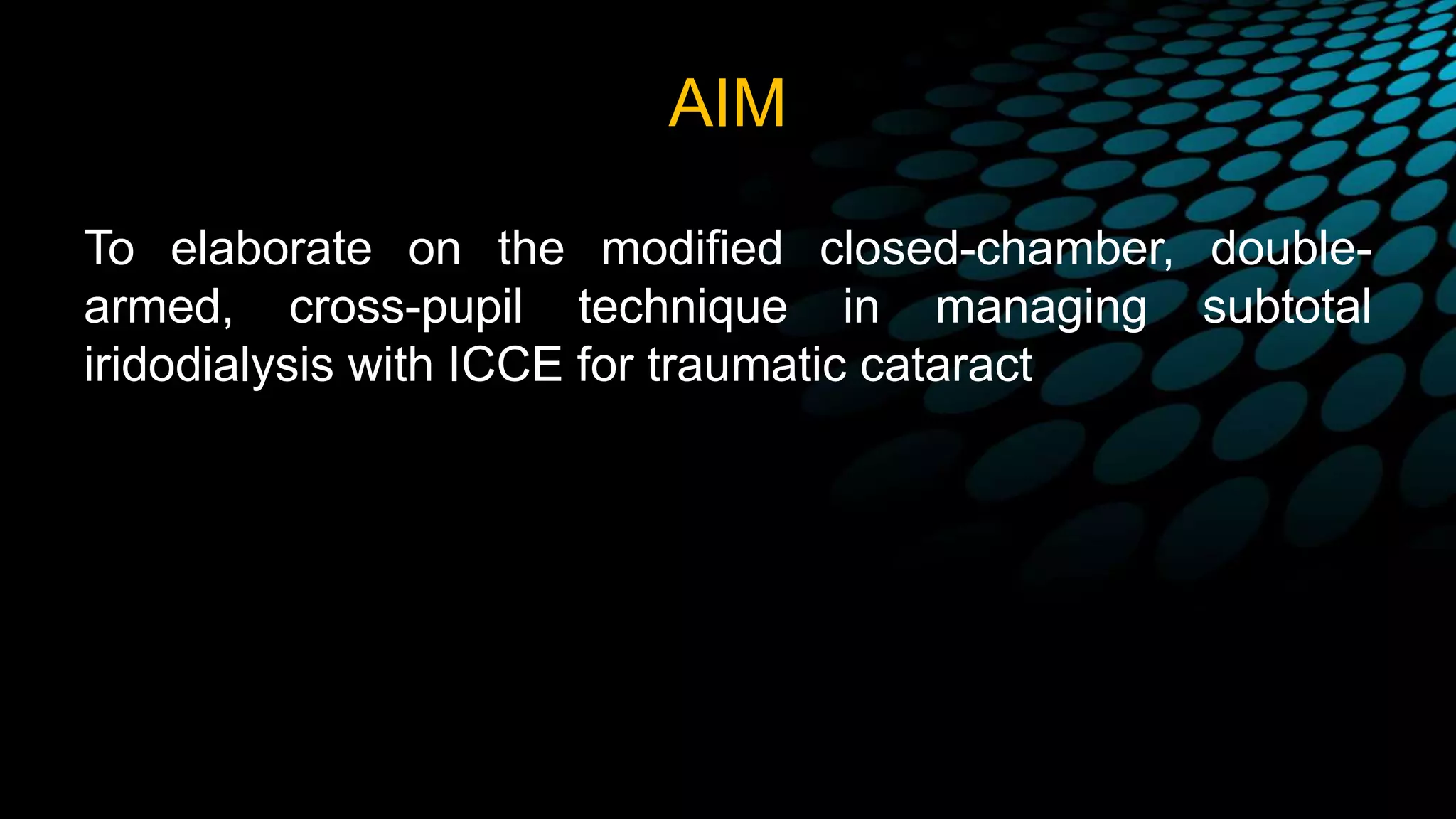 AIM

To elaborate on the modified closed-chamber, double-armed, cross-pupil technique in managing subtotal iridodialysis with ICCE for traumatic cataract